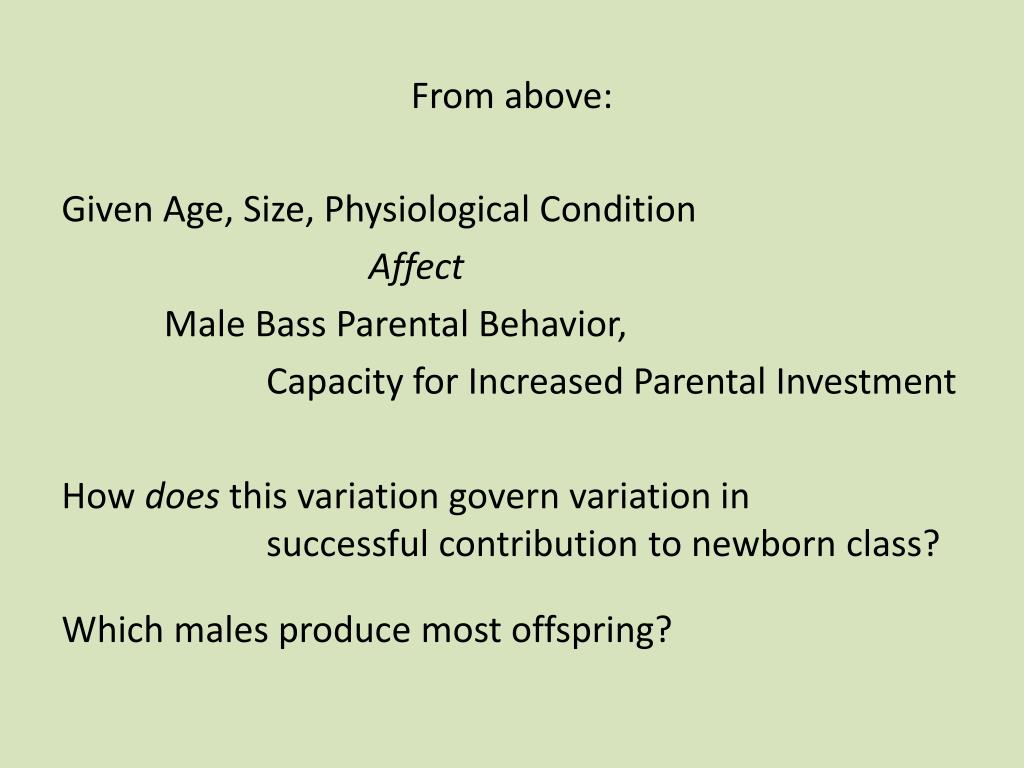 From above:

Given Age, Size, Physiological Condition

Affect

Male Bass Parental Behavior,

Capacity for Increased Parental Investment

How does this variation govern variation in successful contribution to newborn class?

Which males produce most offspring?